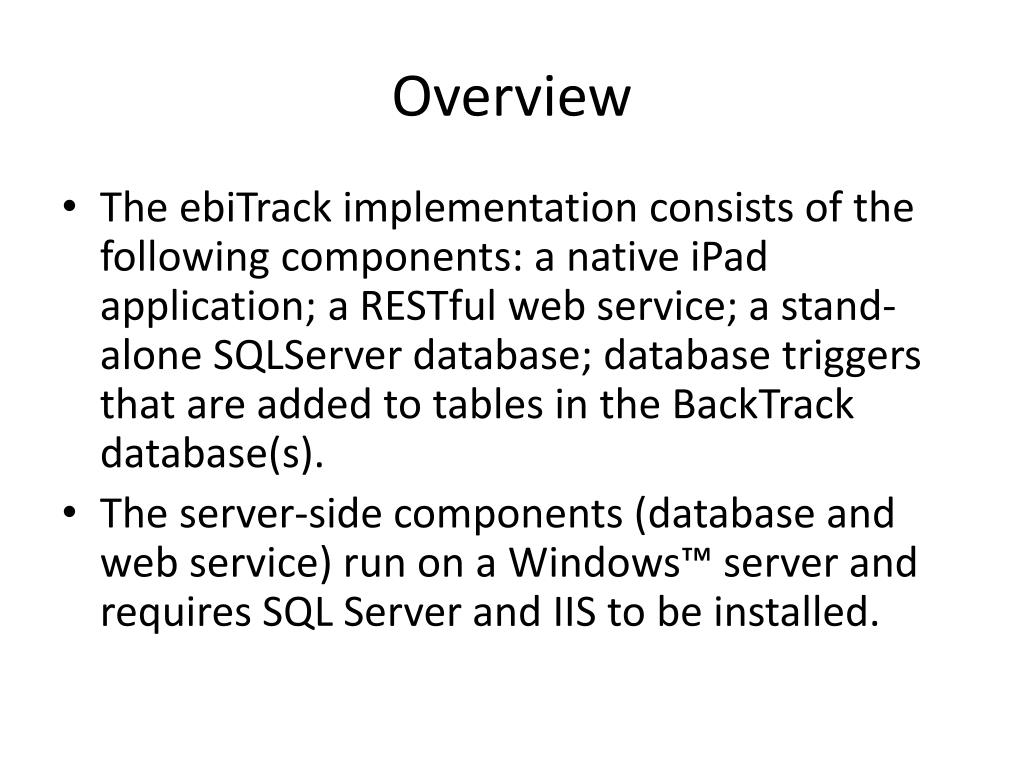 Overview

• The ebiTrack implementation consists of the following components: a native iPad application; a RESTful web service; a stand-alone SQLServer database; database triggers that are added to tables in the BackTrack database(s).
• The server-side components (database and web service) run on a Windows™ server and requires SQL Server and IIS to be installed.